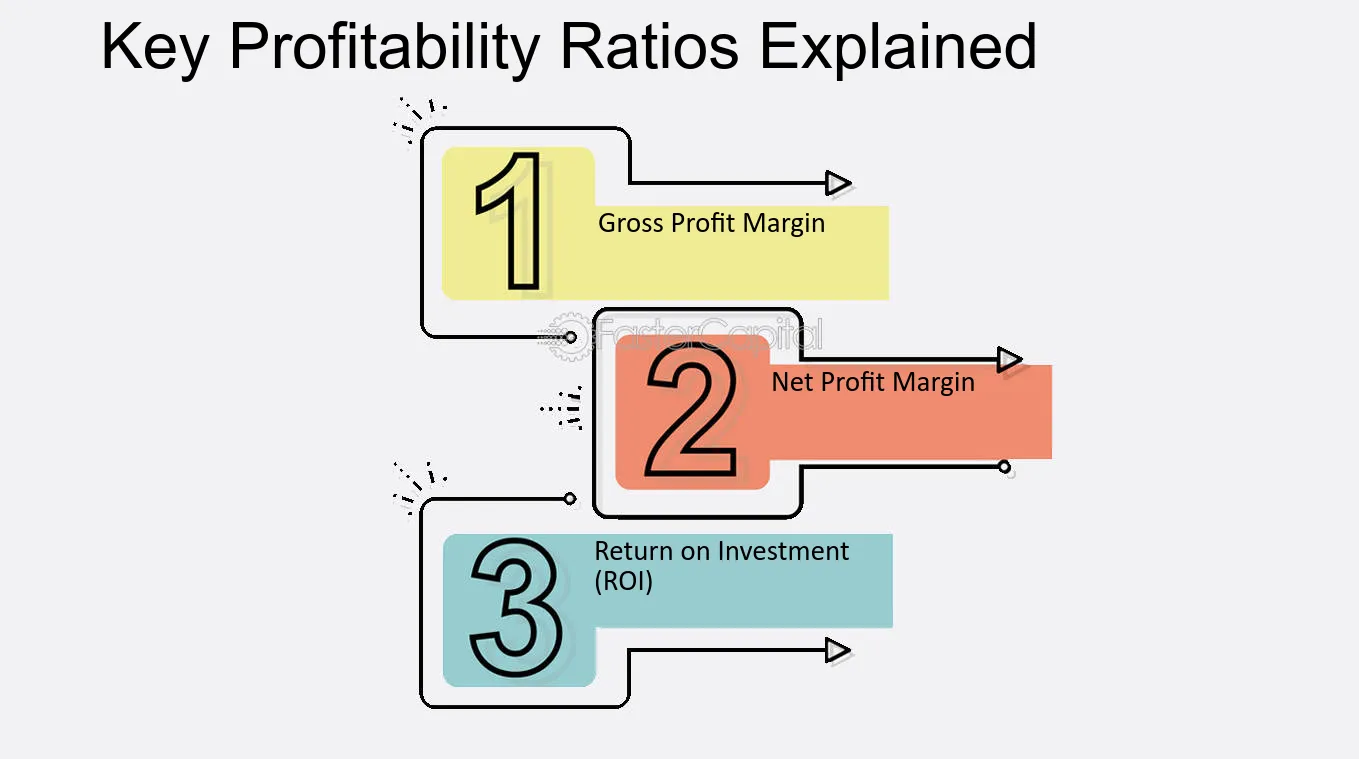 Key Profitability Ratios Explained

1

Gross Profit Margin

FasterCapital

2

Net Profit Margin

3

Return on Investment (ROI)